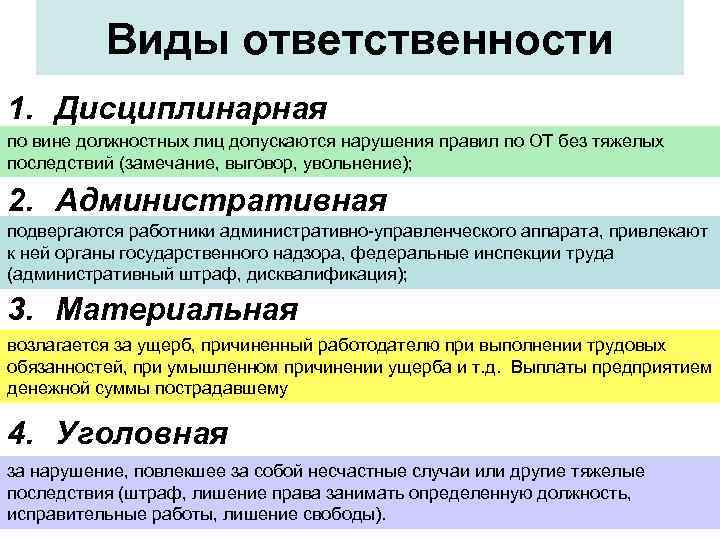 Виды ответственности

1. Дисциплинарная

по вине должностных лиц допускаются нарушения правил по ОТ без тяжелых последствий (замечание, выговор, увольнение);

2. Административная

подвергаются работники административно-управленческого аппарата, привлекают к ней органы государственного надзора, федеральные инспекции труда (административный штраф, дисквалификация);

3. Материальная

возлагается за ущерб, причиненный работодателю при выполнении трудовых обязанностей, при умышленном причинении ущерба и т.д. Выплаты предприятием денежной суммы пострадавшему

4. Уголовная

за нарушение, повлекшее за собой несчастные случаи или другие тяжелые последствия (штраф, лишение права занимать определенную должность, исправительные работы, лишение свободы).